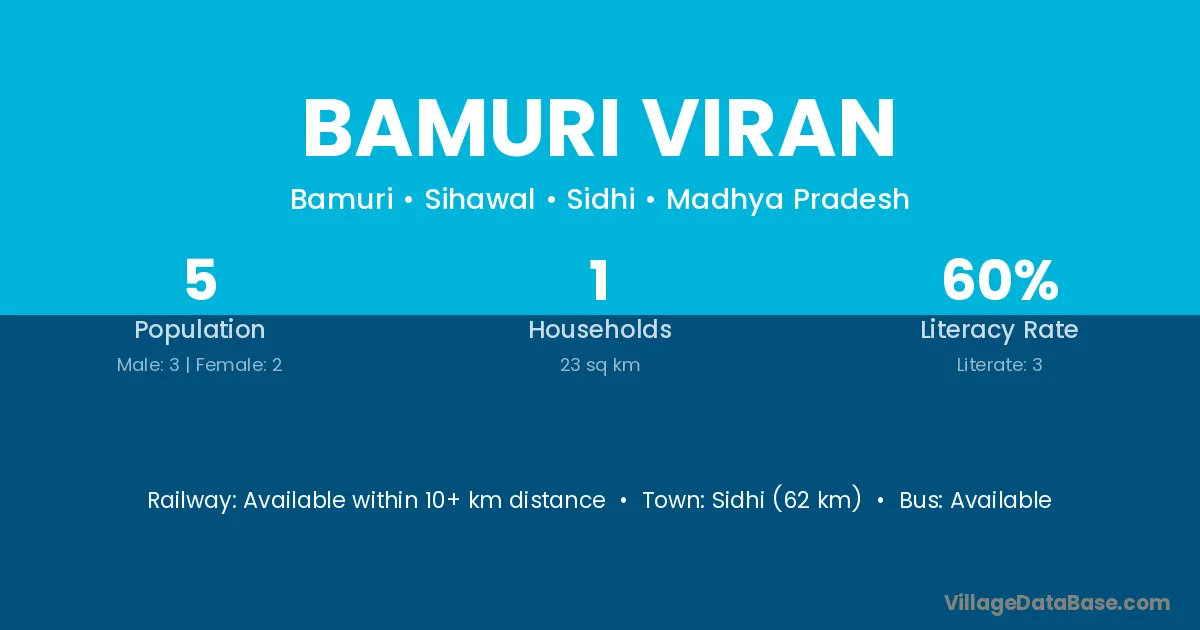 BAMURI VIRAN

Bamuri • Sihawal • Sidhi • Madhya Pradesh

5
Population
Male: 3 | Female: 2

1
Households
23 sq km

60%
Literacy Rate
Literate: 3

Railway: Available within 10+ km distance • Town: Sidhi (62 km) • Bus: Available

VillageDataBase.com